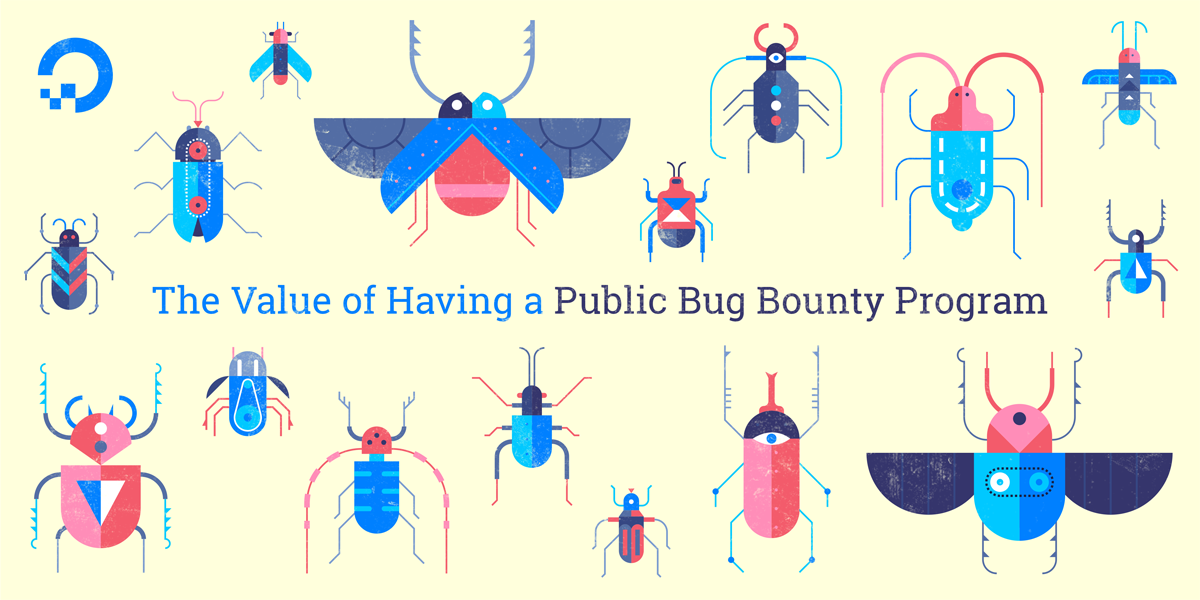 The Value of Having a Public Bug Bounty Program